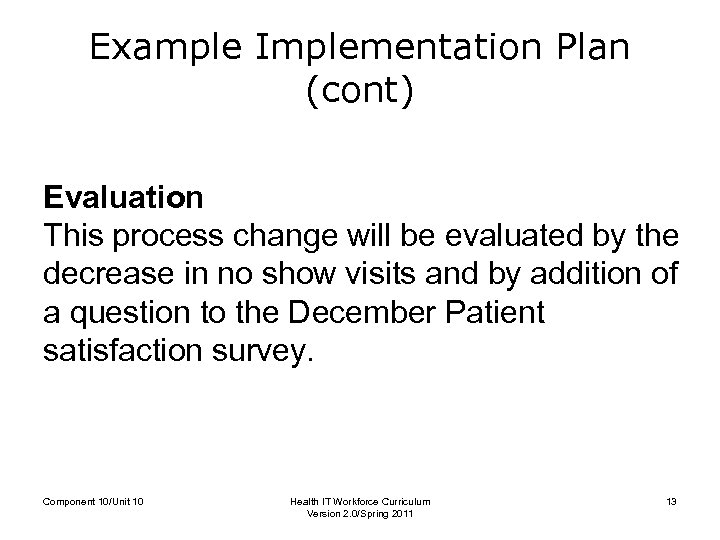 Example Implementation Plan (cont)

Evaluation
This process change will be evaluated by the decrease in no show visits and by addition of a question to the December Patient satisfaction survey.

Component 10/Unit 10

Health IT Workforce Curriculum
Version 2.0/Spring 2011

13